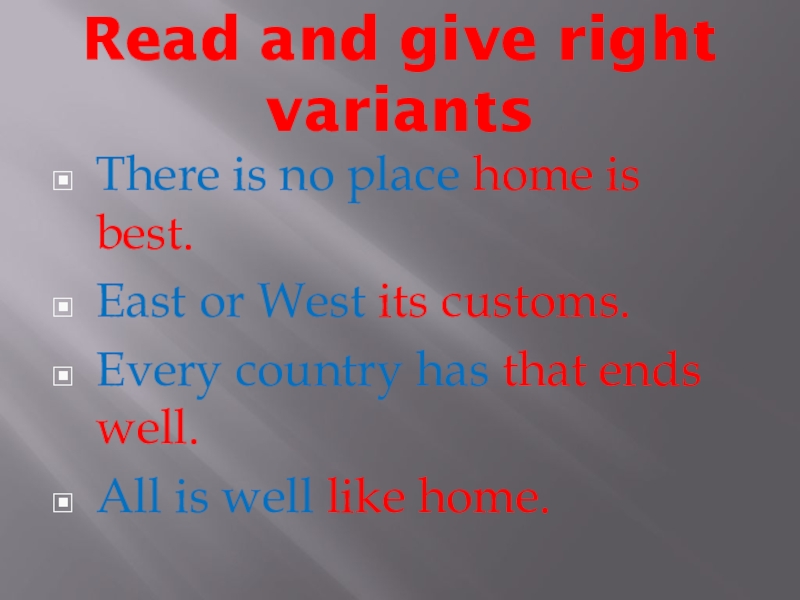 Read and give right variants

There is no place home is best.

East or West its customs.

Every country has that ends well.

All is well like home.